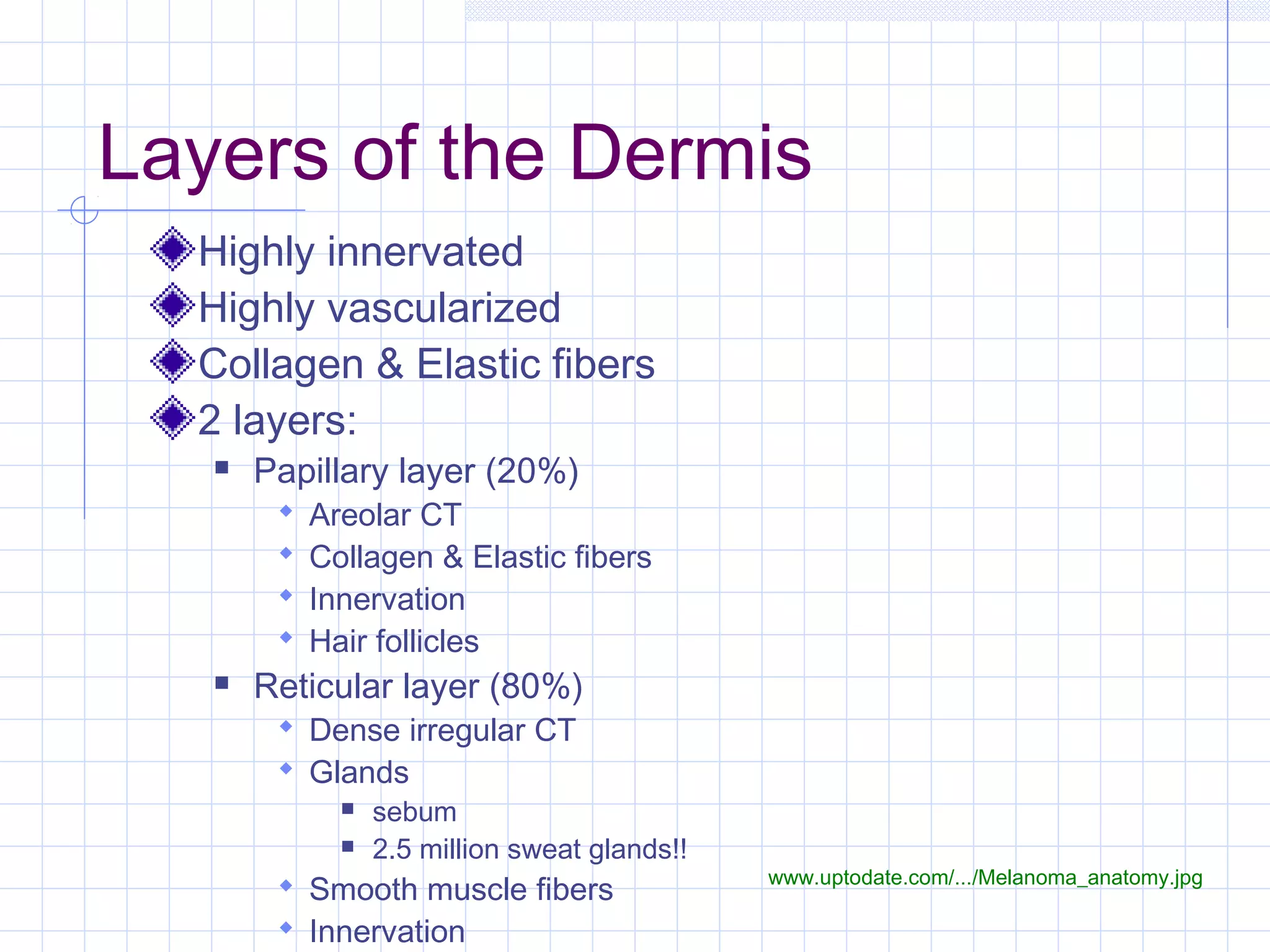 Layers of the Dermis

Highly innervated
Highly vascularized
Collagen & Elastic fibers
2 layers:
Papillary layer (20%)
Areolar CT
Collagen & Elastic fibers
Innervation
Hair follicles
Reticular layer (80%)
Dense irregular CT
Glands
sebum
2.5 million sweat glands!!
Smooth muscle fibers
Innervation

www.uptodate.com/.../Melanoma_anatomy.jpg